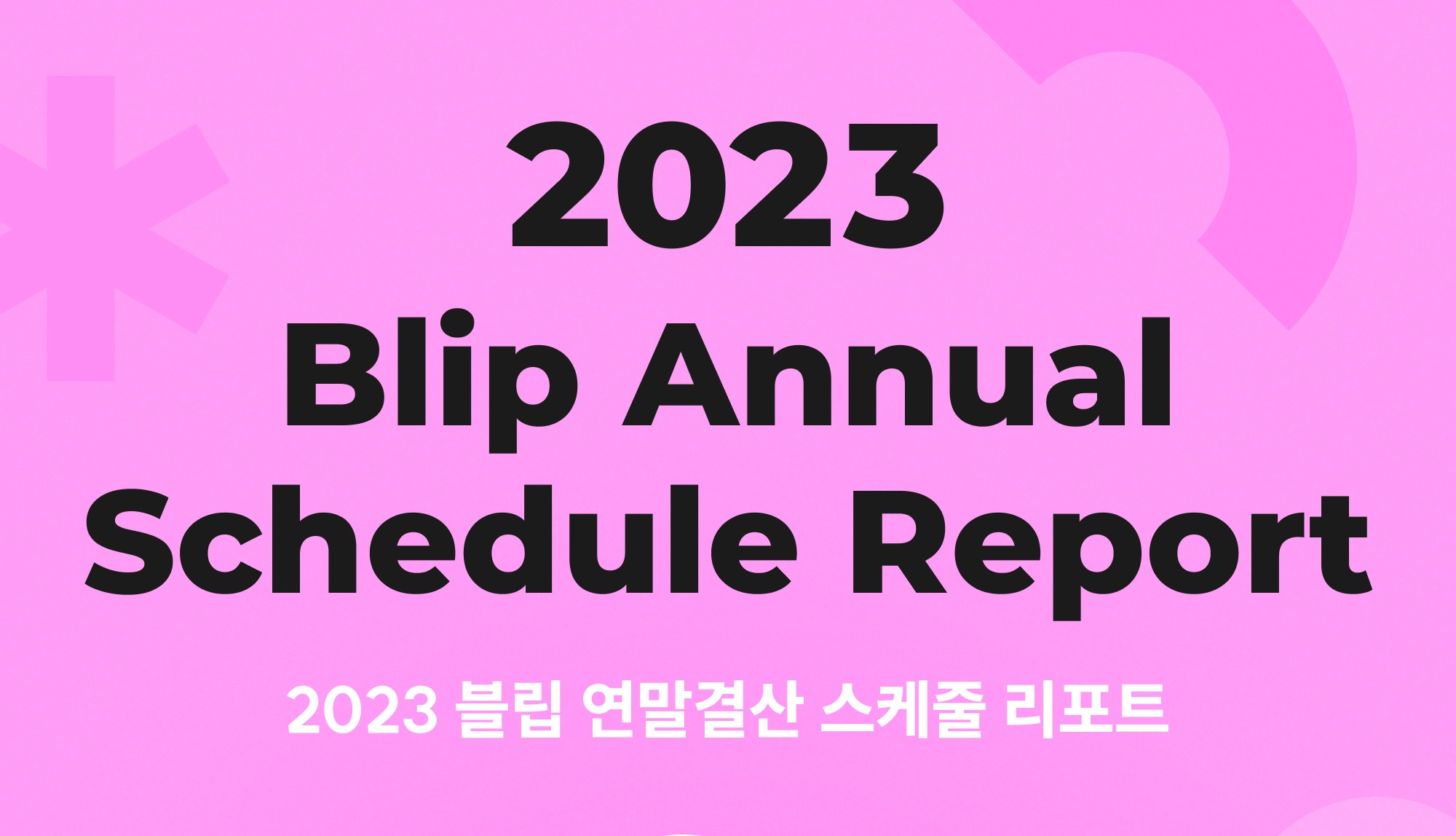 2023
Blip Annual
Schedule Report

2023 블립 연말결산 스케줄 리포트